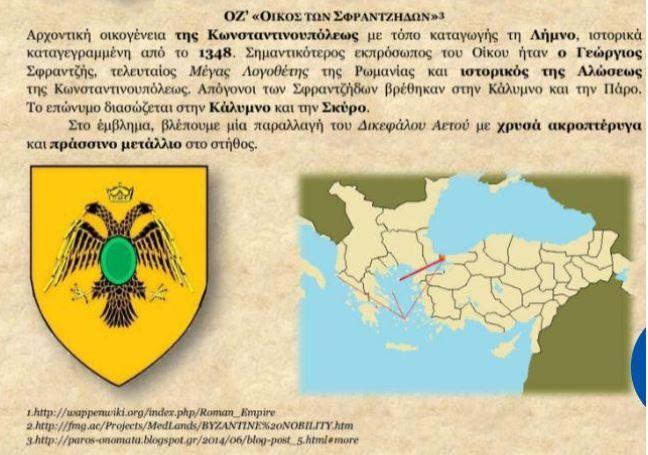 ΟΖ' «ΟΙΚΟΣ ΤΩΝ ΣΦΡΑΝΤΖΗΔΩΝ»3

Αρχοντική οικογένεια της Κωνσταντινουπόλεως με τόπο καταγωγής τη Λήμνο, ιστορικά καταγεγραμμένη από το 1348. Σημαντικότερος εκπρόσωπος του Οίκου ήταν ο Γεώργιος Σφραντζής, τελευταίος Μέγας Λογοθέτης της Ρωμανίας και ιστορικός της Αλώσεως της Κωνσταντινουπόλεως. Απόγονοι των Σφραντζήδων βρέθηκαν στην Κάλυμνο και την Πάρο. Το επώνυμο διασώζεται στην Κάλυμνο και την Σκύρο.

Στο έμβλημα, βλέπουμε μία παραλλαγή του Δικεφάλου Αετού με χρυσά ακροπτέρυγα και πράσσινο μετάλλιο στο στήθος.

1.http://wappenwiki.org/index.php/Roman_Empire
2.http://fmg.ac/Projects/MedLands/BYZANTINE%20NOBILITY.htm
3.http://paros-onomata.blogspot.gr/2014/06/blog-post_5.html#more